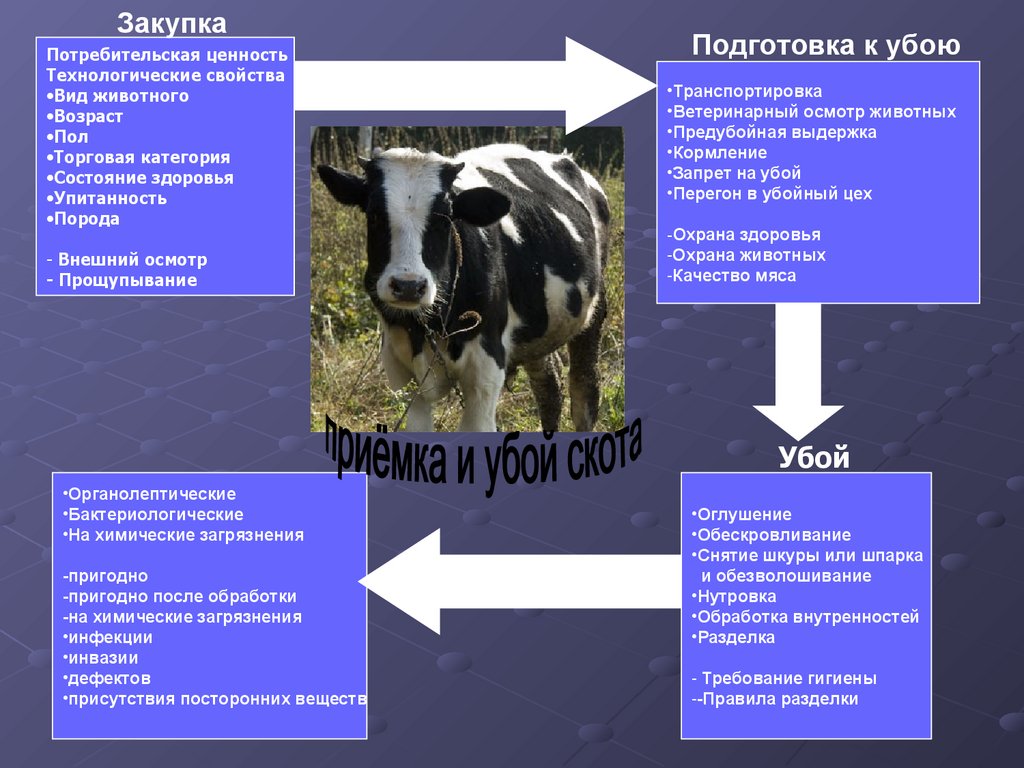 Закупка

Потребительская ценность
Технологические свойства
•Вид животного
•Возраст
•Пол
•Торговая категория
•Состояние здоровья
•Упитанность
•Порода

- Внешний осмотр
- Прощупывание

Подготовка к убою

•Транспортировка
•Ветеринарный осмотр животных
•Предубойная выдержка
•Кормление
•Запрет на убой
•Перегон в убойный цех

-Охрана здоровья
-Охрана животных
-Качество мяса

приёмка и убой скота

Убой

•Оглушение
•Обескровливание
•Снятие шкуры или шпарка и обезволошивание
•Нутровка
•Обработка внутренностей
•Разделка

- Требование гигиены
--Правила разделки

•Органолептические
•Бактериологические
•На химические загрязнения

-пригодно
-пригодно после обработки
-на химические загрязнения
•инфекции
•инвазии
•дефектов
•присутствия посторонних веществ